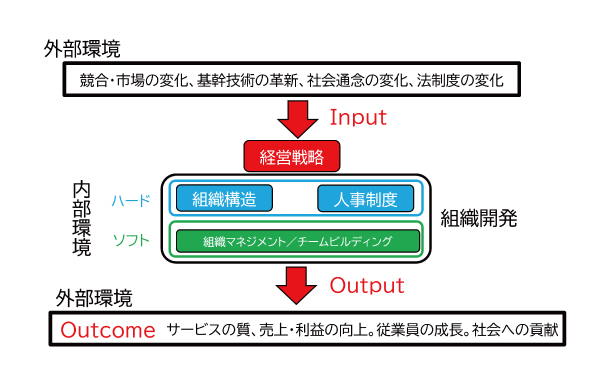 外部環境

競合・市場の変化、基幹技術の革新、社会通念の変化、法制度の変化

Input

経営戦略

内部環境

ハード

組織構造

人事制度

ソフト

組織マネジメント／チームビルディング

組織開発

Output

外部環境

Outcome サービスの質、売上・利益の向上。従業員の成長。社会への貢献